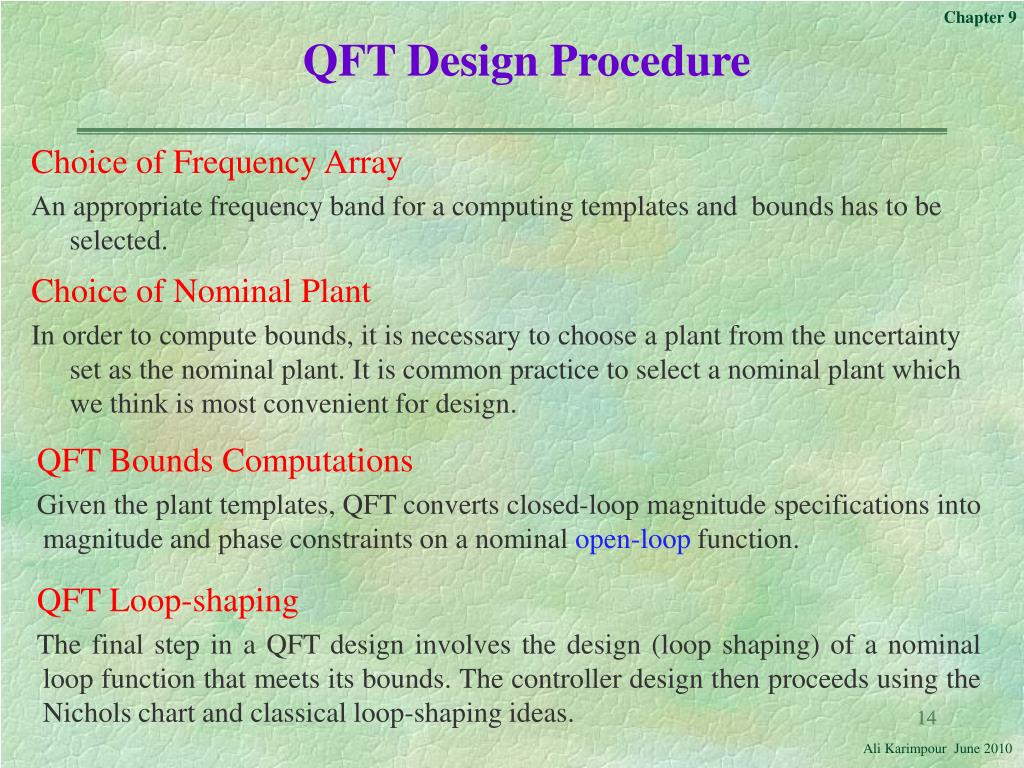 Chapter 9

QFT Design Procedure

Choice of Frequency Array

An appropriate frequency band for a computing templates and bounds has to be selected.

Choice of Nominal Plant

In order to compute bounds, it is necessary to choose a plant from the uncertainty set as the nominal plant. It is common practice to select a nominal plant which we think is most convenient for design.

QFT Bounds Computations

Given the plant templates, QFT converts closed-loop magnitude specifications into magnitude and phase constraints on a nominal open-loop function.

QFT Loop-shaping

The final step in a QFT design involves the design (loop shaping) of a nominal loop function that meets its bounds. The controller design then proceeds using the Nichols chart and classical loop-shaping ideas.

14

Ali Karimpour June 2010